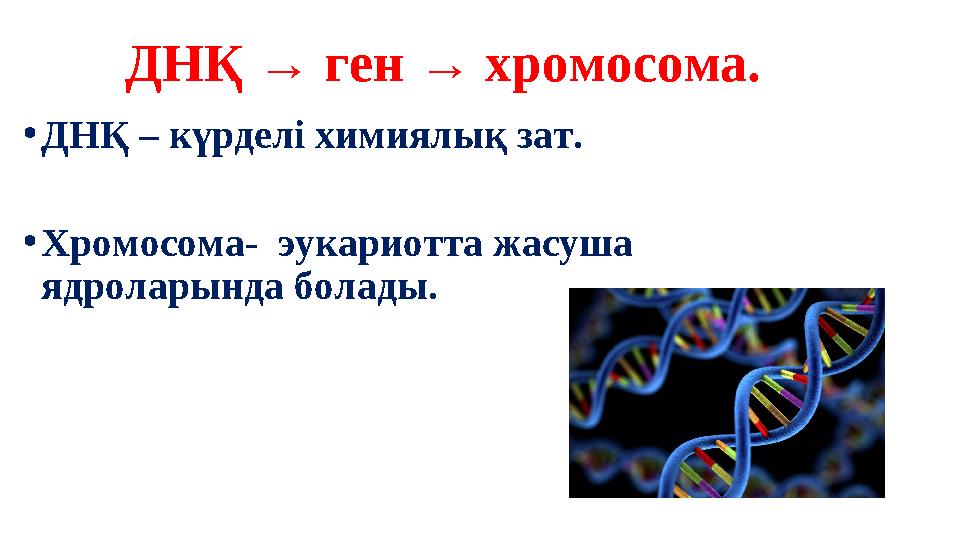 ДНҚ → ген → хромосома.

• ДНҚ – күрделі химиялық зат.

• Хромосома- эукариотта жасуша ядроларында болады.